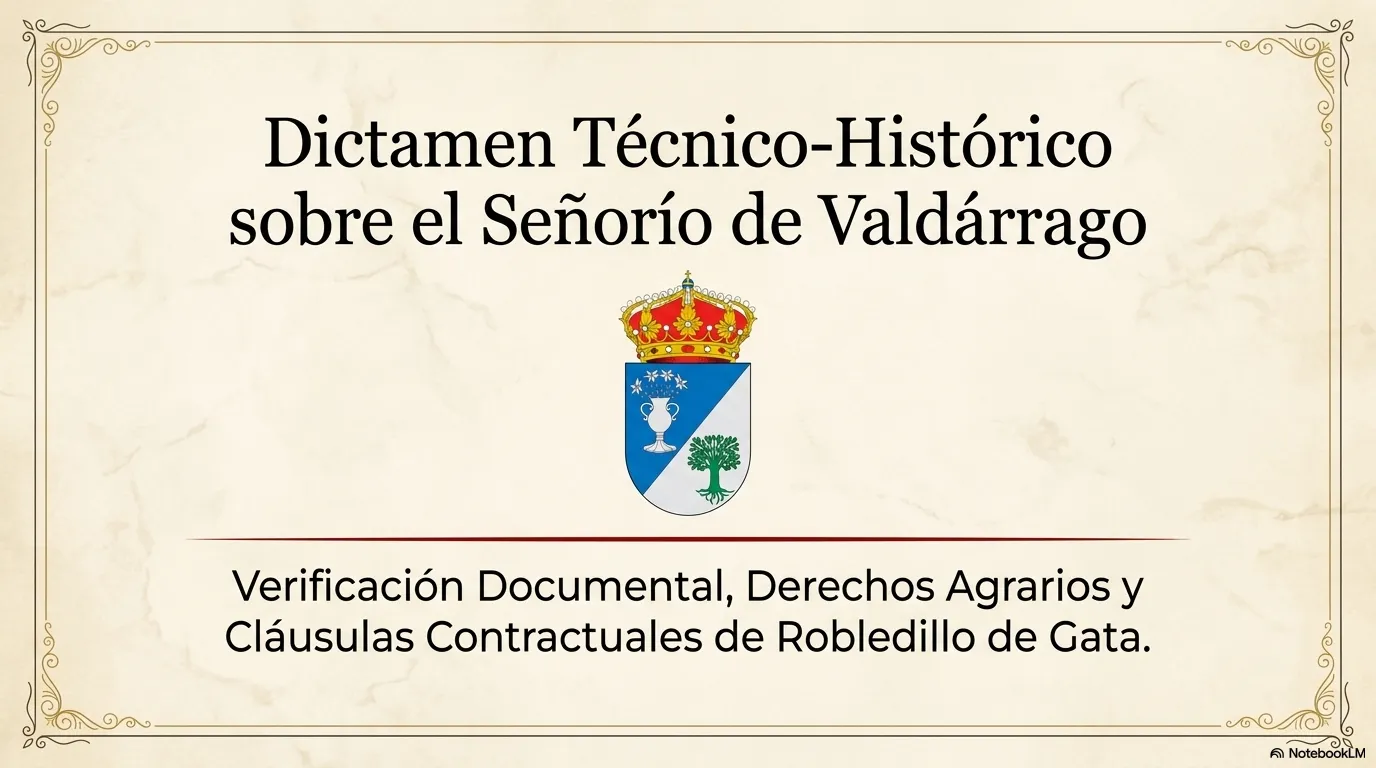 Dictamen Técnico-Histórico sobre el Señorío de Valdárrago

Verificación Documental, Derechos Agrarios y Cláusulas Contractuales de Robledillo de Gata.

NotebookLM